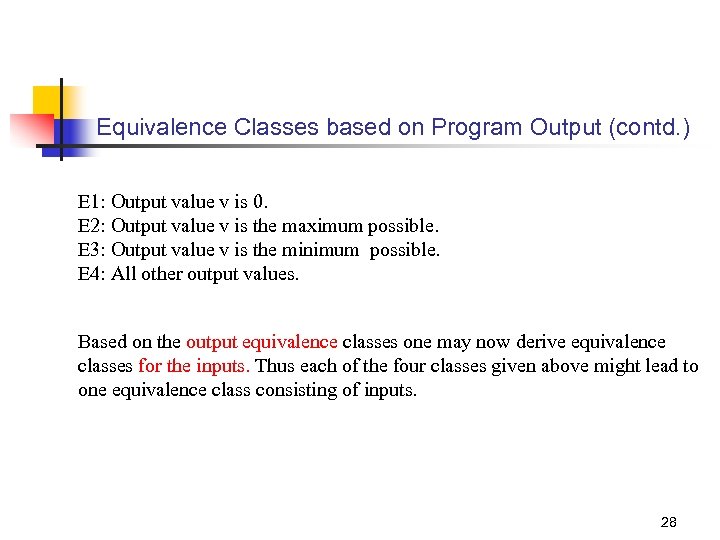 Equivalence Classes based on Program Output (contd.)

E1: Output value v is 0.
E2: Output value v is the maximum possible.
E3: Output value v is the minimum possible.
E4: All other output values.

Based on the output equivalence classes one may now derive equivalence classes for the inputs. Thus each of the four classes given above might lead to one equivalence class consisting of inputs.

28